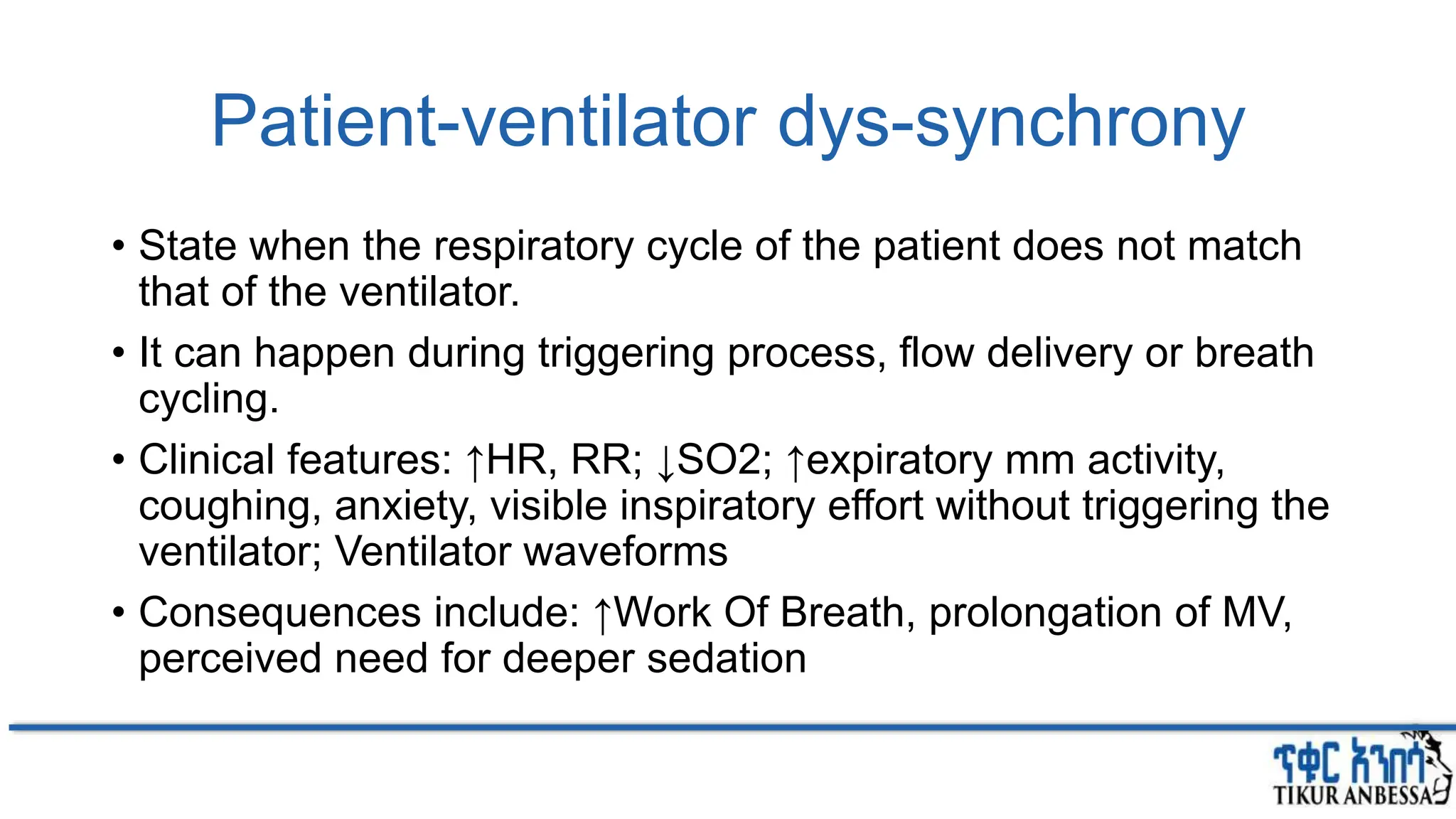 Patient-ventilator dys-synchrony

• State when the respiratory cycle of the patient does not match that of the ventilator.

• It can happen during triggering process, flow delivery or breath cycling.

• Clinical features: ↑HR, RR; ↓SO2; ↑expiratory mm activity, coughing, anxiety, visible inspiratory effort without triggering the ventilator; Ventilator waveforms

• Consequences include: ↑Work Of Breath, prolongation of MV, perceived need for deeper sedation

ጥቁር አንበሳ
TIKUR ANBESSA